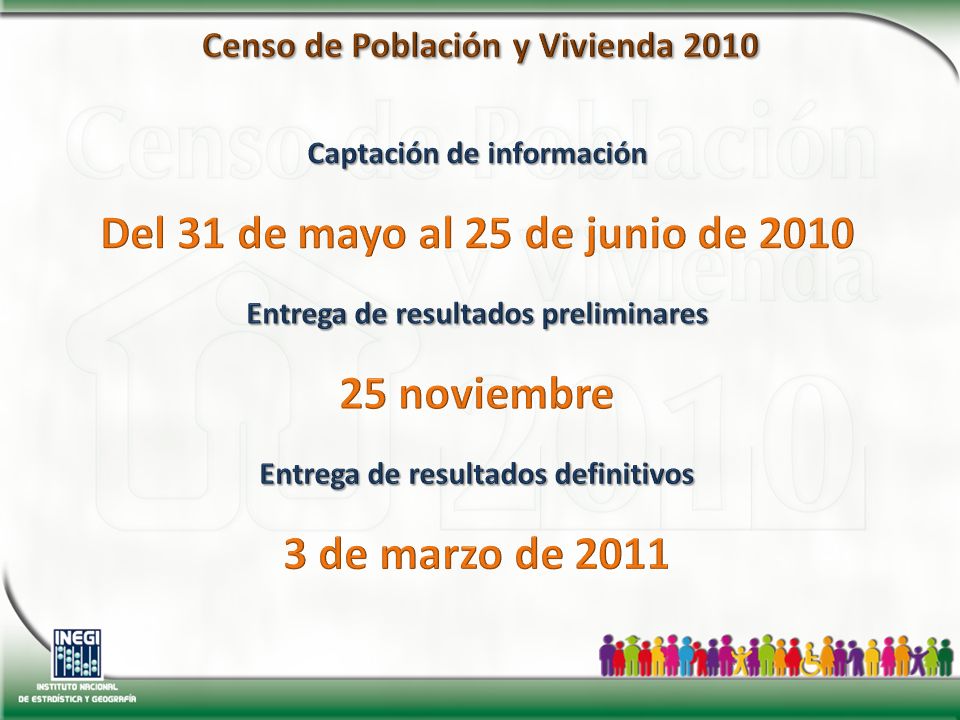 Censo de Población y Vivienda 2010

Captación de información

Del 31 de mayo al 25 de junio de 2010

Entrega de resultados preliminares

25 noviembre

Entrega de resultados definitivos

3 de marzo de 2011

INEGI
INSTITUTO NACIONAL DE ESTADÍSTICA Y GEOGRAFÍA